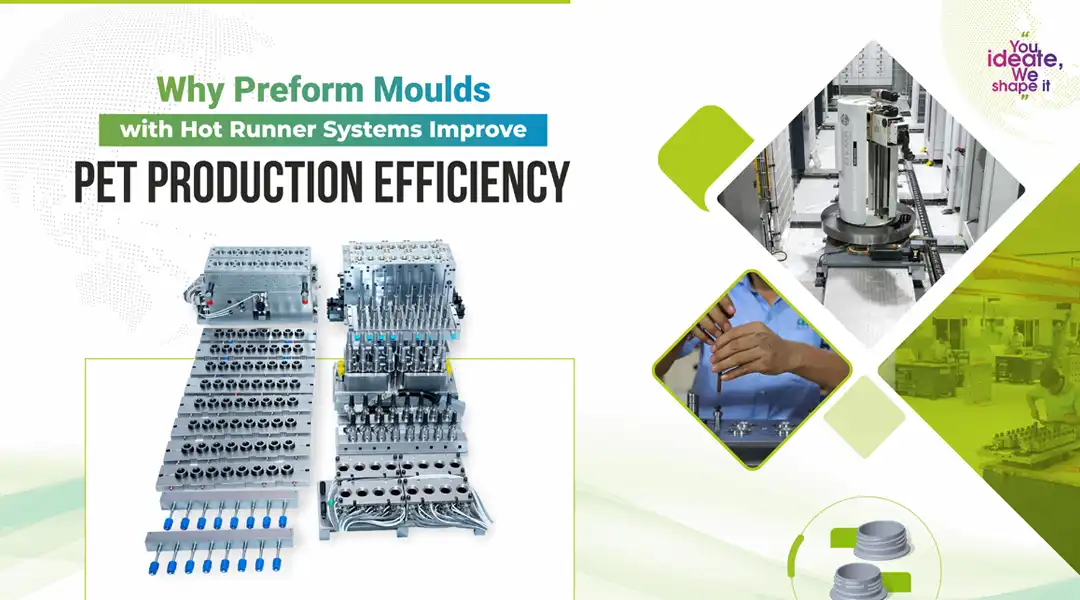 Why Preform Moulds
with Hot Runner Systems Improve
PET PRODUCTION EFFICIENCY

"You ideate, We shape it"